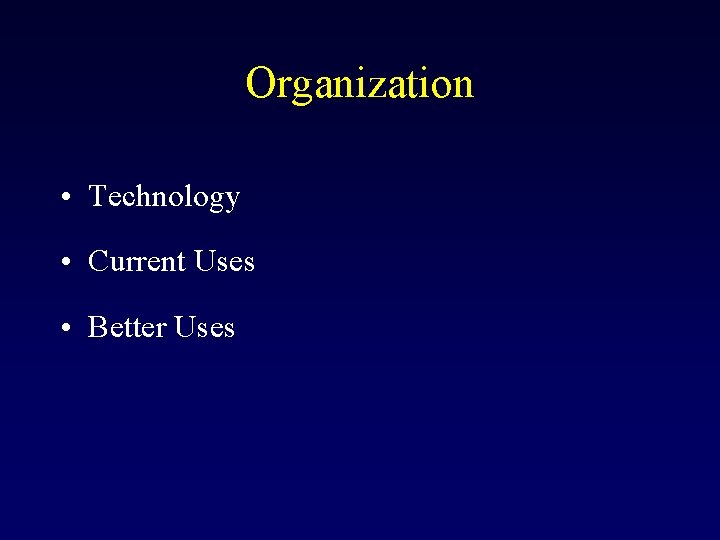 Organization

• Technology

• Current Uses

• Better Uses